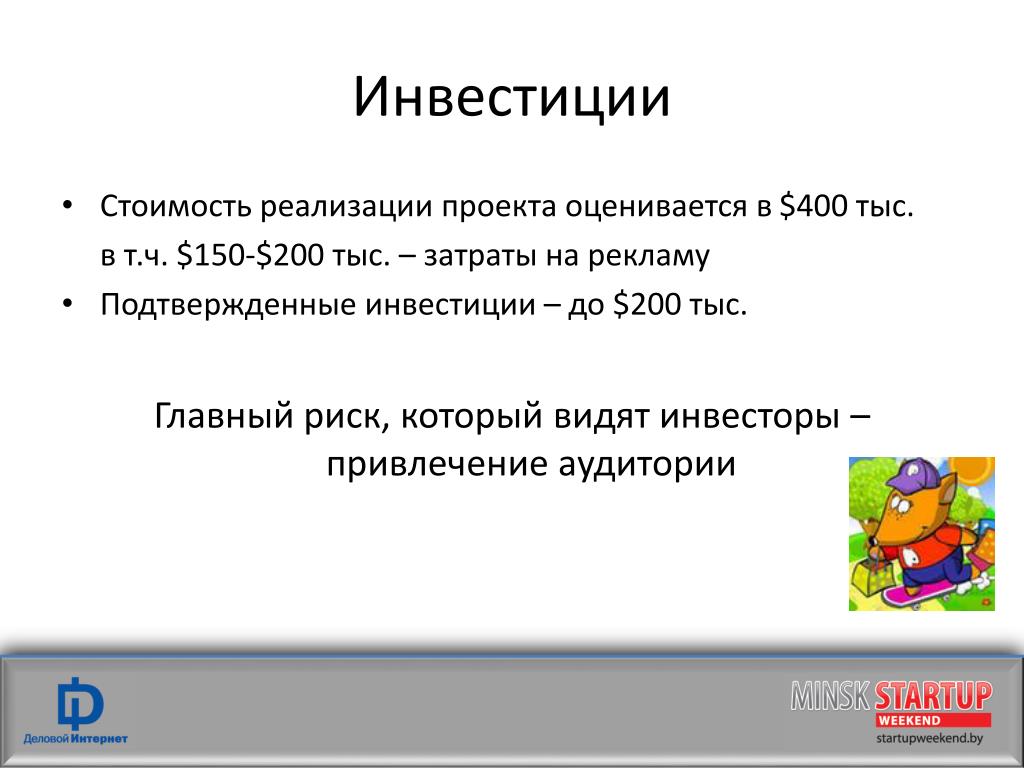 Инвестиции

• Стоимость реализации проекта оценивается в \$400 тыс. в т.ч. \$150-\$200 тыс. – затраты на рекламу
• Подтвержденные инвестиции – до \$200 тыс.

Главный риск, который видят инвесторы – привлечение аудитории

Деловой Интернет

MINSK STARTUP WEEKEND
startupweekend.by